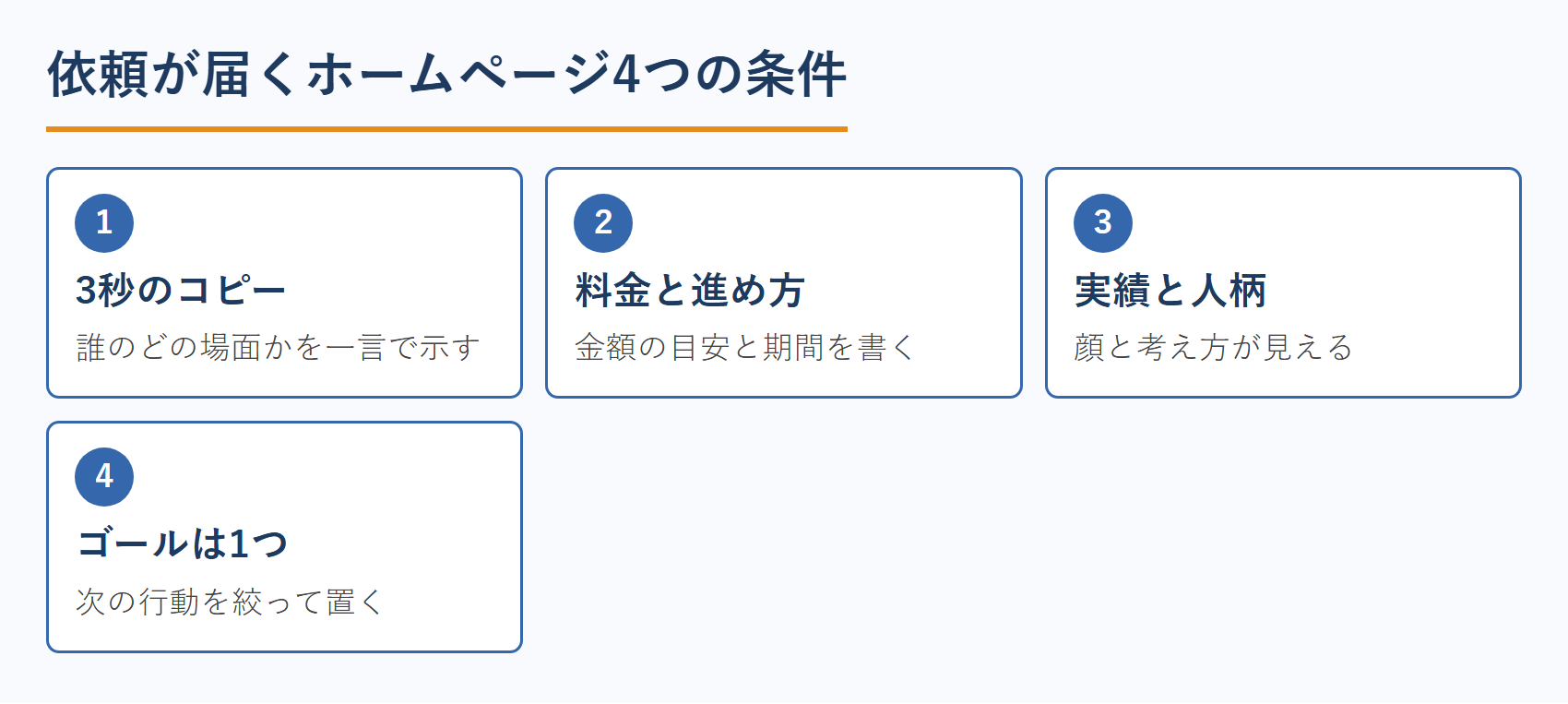 依頼が届くホームページ4つの条件

1
3秒のコピー
誰のどの場面かを一言で示す

2
料金と進め方
金額の目安と期間を書く

3
実績と人柄
顔と考え方が見える

4
ゴールは1つ
次の行動を絞って置く